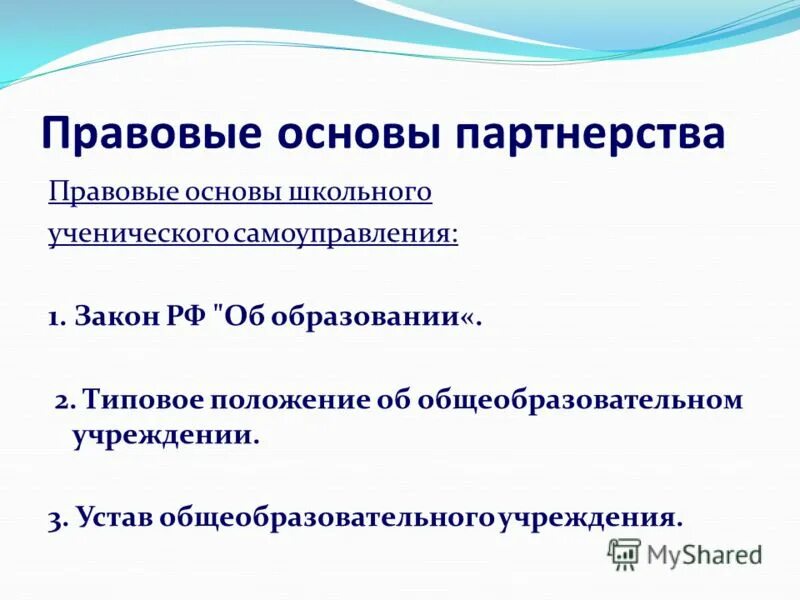 Правовые основы партнерства

Правовые основы школьного ученического самоуправления:

1. Закон РФ "Об образовании«.

2. Типовое положение об общеобразовательном учреждении.

3. Устав общеобразовательного учреждения.

MyShared